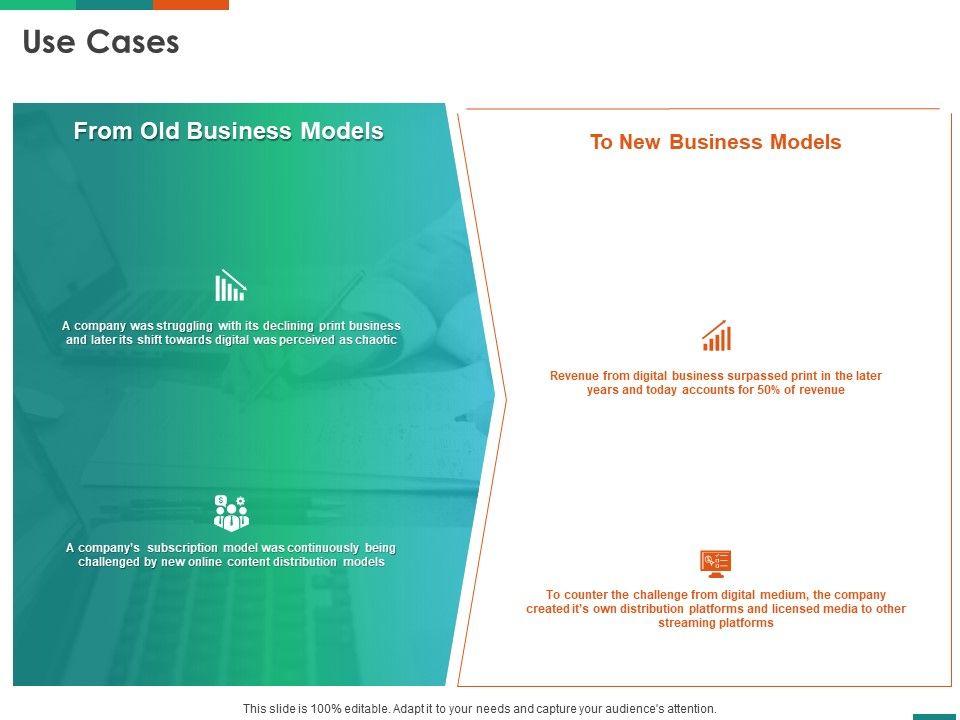 Use Cases

From Old Business Models

A company was struggling with its declining print business and later its shift towards digital was perceived as chaotic

A company's subscription model was continuously being challenged by new online content distribution models

To New Business Models

Revenue from digital business surpassed print in the later years and today accounts for 50% of revenue

To counter the challenge from digital medium, the company created it's own distribution platforms and licensed media to other streaming platforms

This slide is 100% editable. Adapt it to your needs and capture your audience's attention.